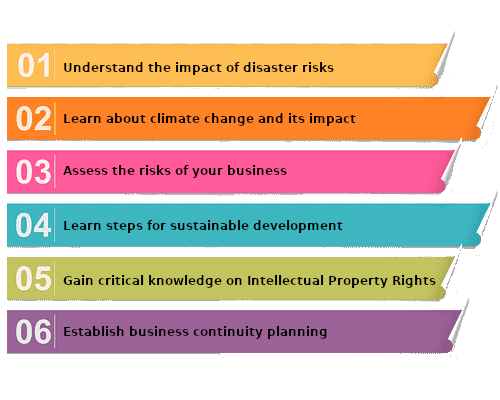 01 Understand the impact of disaster risks

02 Learn about climate change and its impact

03 Assess the risks of your business

04 Learn steps for sustainable development

05 Gain critical knowledge on Intellectual Property Rights

06 Establish business continuity planning